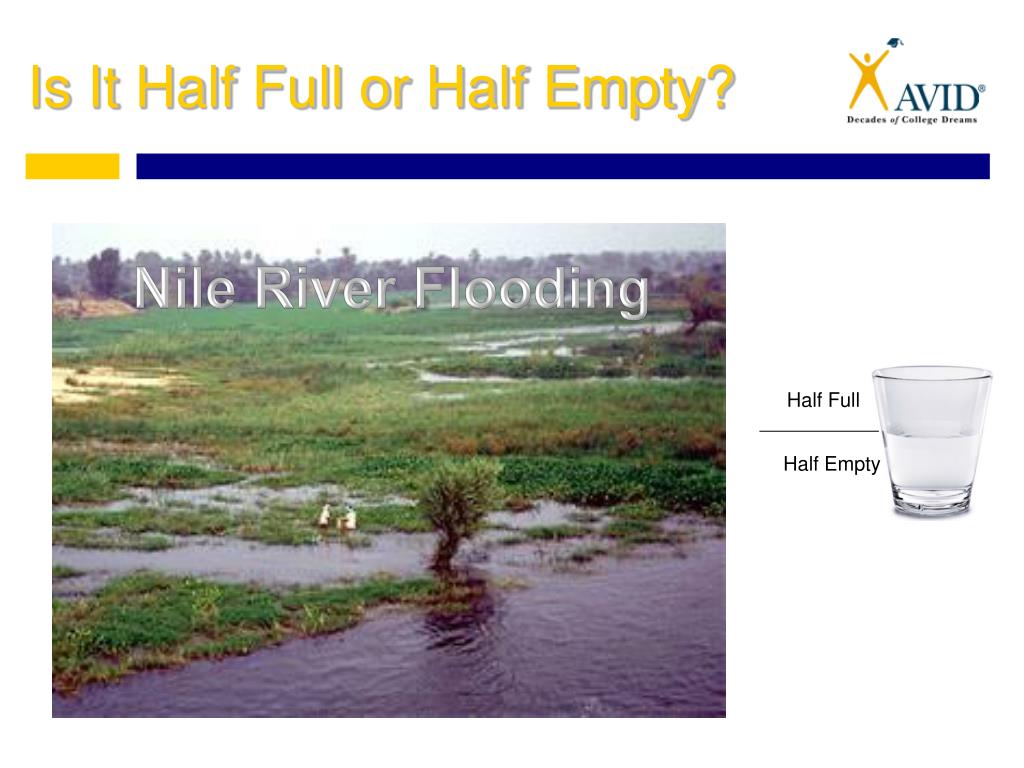 Is It Half Full or Half Empty?

AVID®
Decades of College Dreams

Nile River Flooding

Half Full

Half Empty